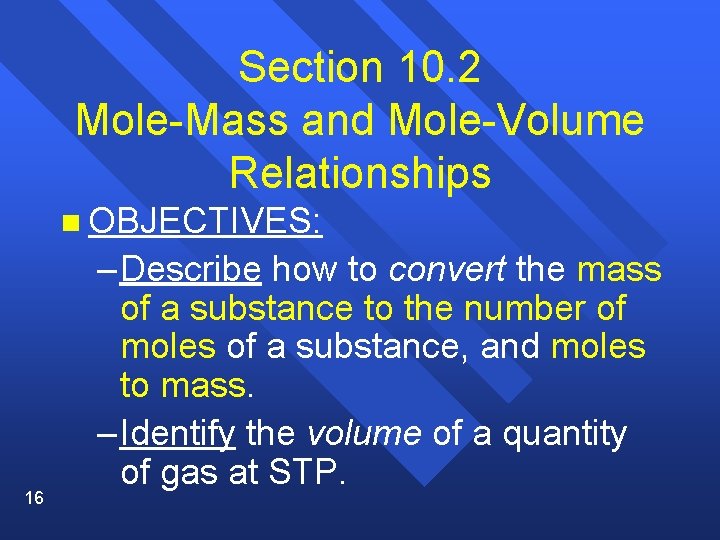 Section 10.2
Mole-Mass and Mole-Volume Relationships

OBJECTIVES:

– Describe how to convert the mass of a substance to the number of moles of a substance, and moles to mass.

– Identify the volume of a quantity of gas at STP.

16